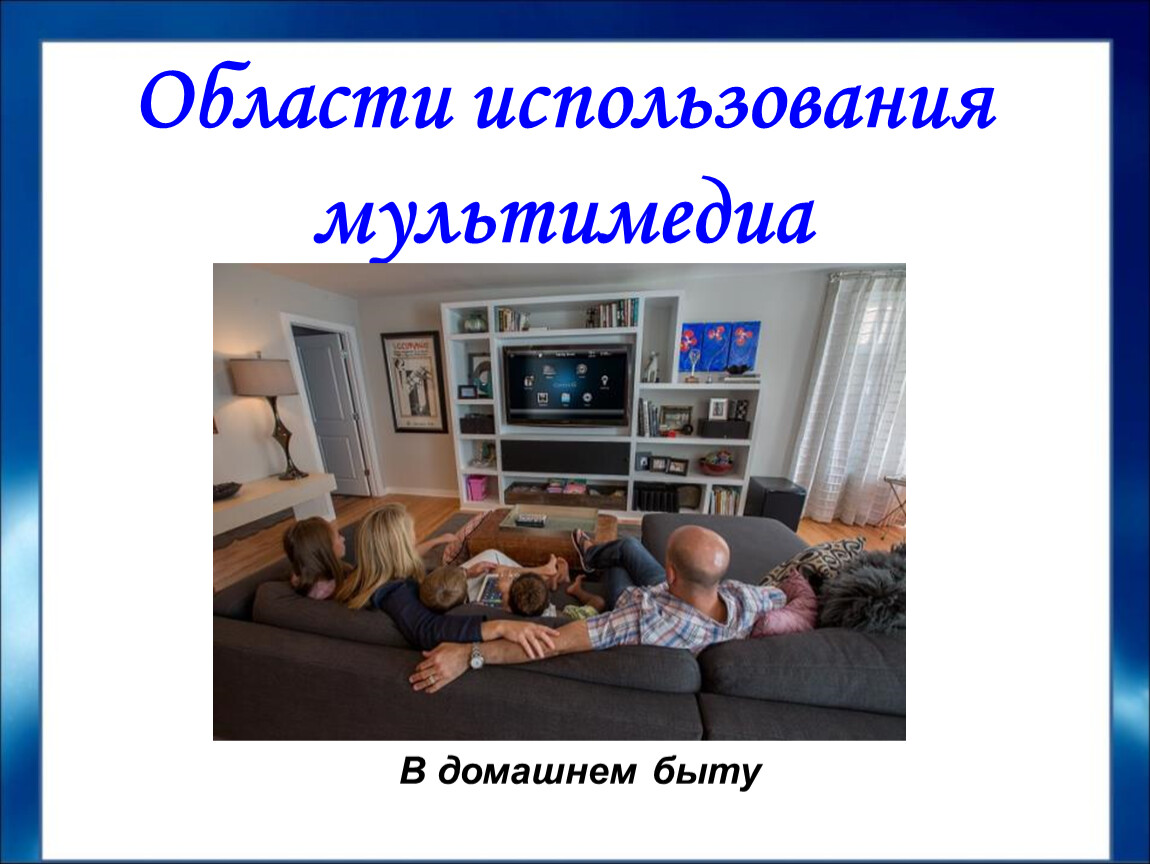 Области использования мультимедиа

В домашнем быту